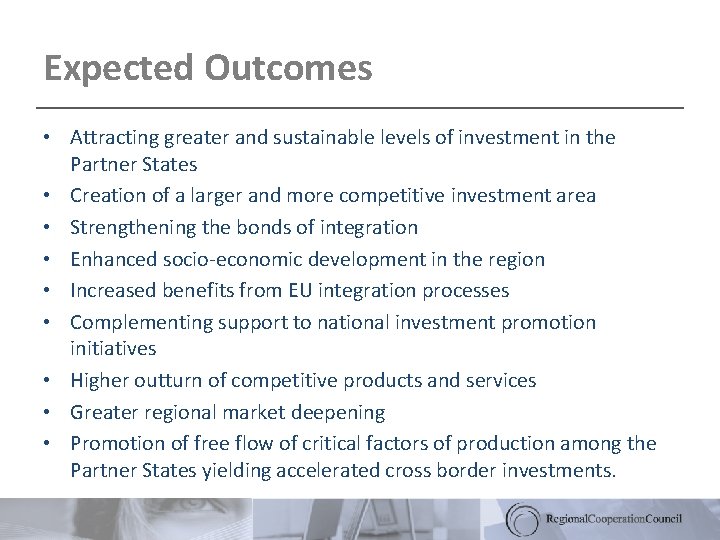 Expected Outcomes

• Attracting greater and sustainable levels of investment in the Partner States
• Creation of a larger and more competitive investment area
• Strengthening the bonds of integration
• Enhanced socio-economic development in the region
• Increased benefits from EU integration processes
• Complementing support to national investment promotion initiatives
• Higher outturn of competitive products and services
• Greater regional market deepening
• Promotion of free flow of critical factors of production among the Partner States yielding accelerated cross border investments.

RegionalCooperationCouncil